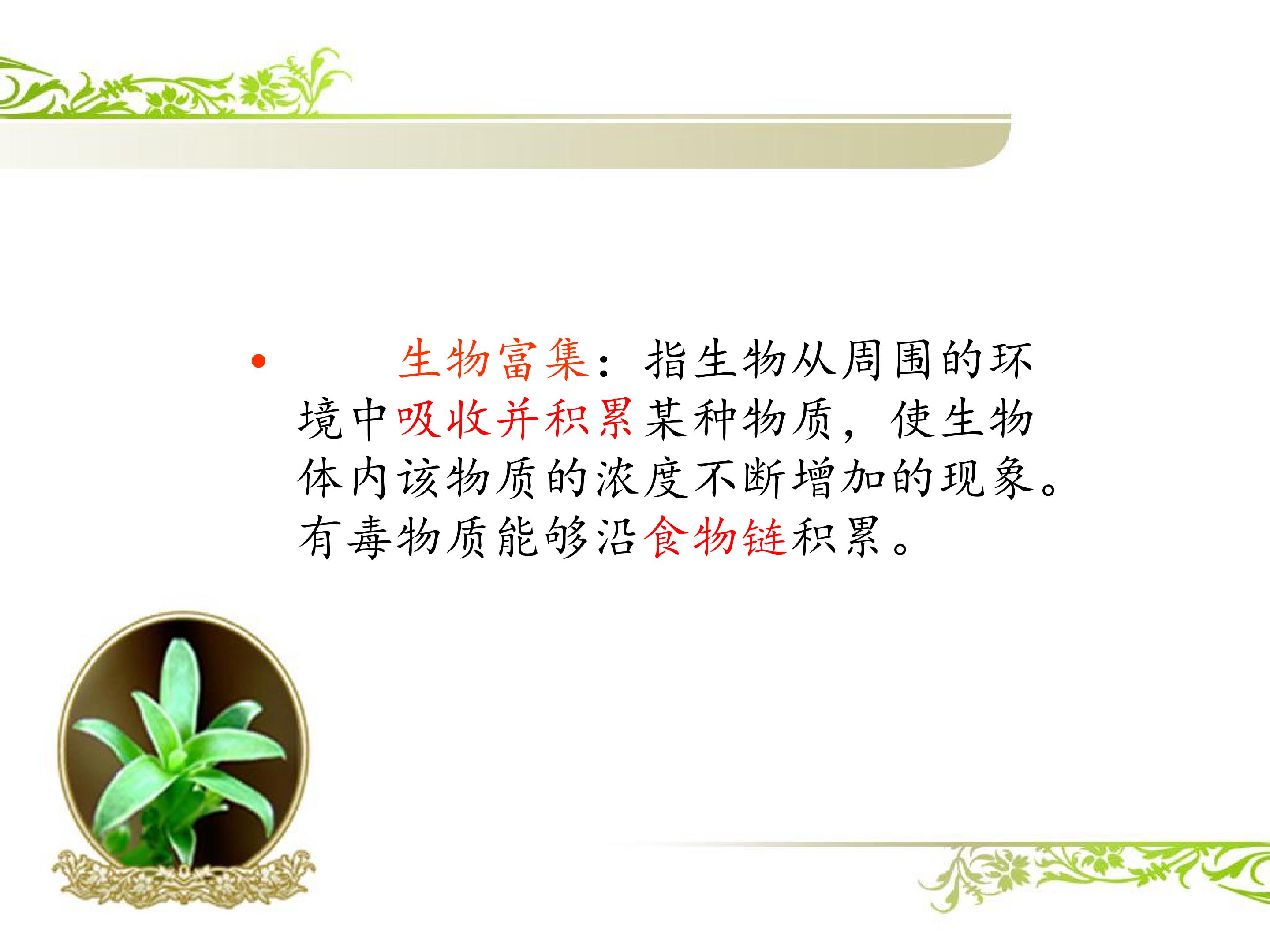 • 生物富集：指生物从周围的环境中吸收并积累某种物质，使生物体内该物质的浓度不断增加的现象。有毒物质能够沿食物链积累。